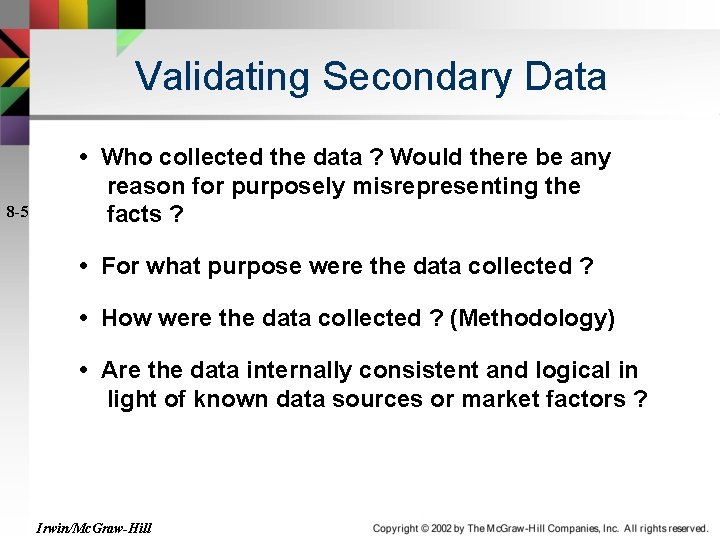 Validating Secondary Data

8-5

• Who collected the data ? Would there be any reason for purposely misrepresenting the facts ?

• For what purpose were the data collected ?

• How were the data collected ? (Methodology)

• Are the data internally consistent and logical in light of known data sources or market factors ?

Irwin/McGraw-Hill

Copyright © 2002 by The McGraw-Hill Companies, Inc. All rights reserved.